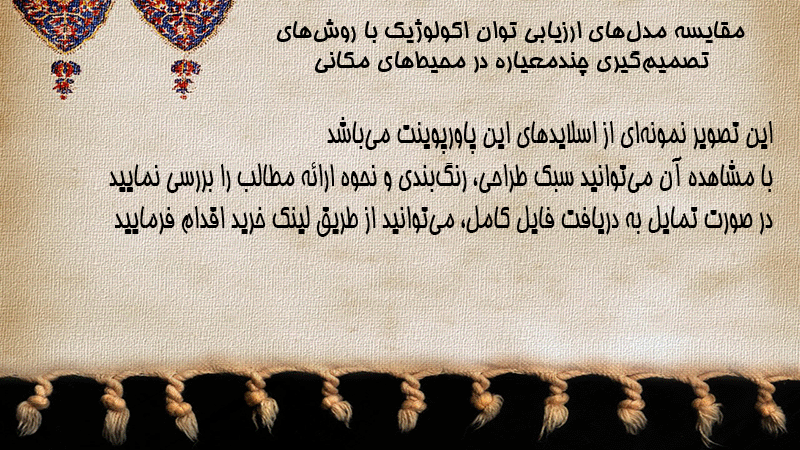 مقایسه مدل‌های ارزیابی توان اکولوژیک با روش‌های تصمیم‌گیری چندمعیاره در محیط‌های مکانی

این تصویر نمونه‌ای از اسلایدهای این پاورپوینت می‌باشد
با مشاهده آن می‌توانید سبک طراحی، رنگ‌بندی و نحوه ارائه مطالب را بررسی نمایید
در صورت تمایل به دریافت فایل کامل، می‌توانید از طریق لینک خرید اقدام فرمایید